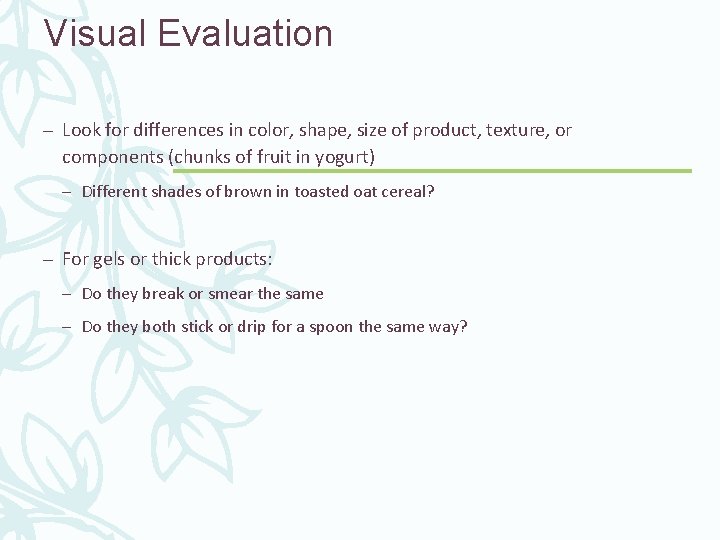 Visual Evaluation

– Look for differences in color, shape, size of product, texture, or components (chunks of fruit in yogurt)

– Different shades of brown in toasted oat cereal?

– For gels or thick products:

– Do they break or smear the same

– Do they both stick or drip for a spoon the same way?